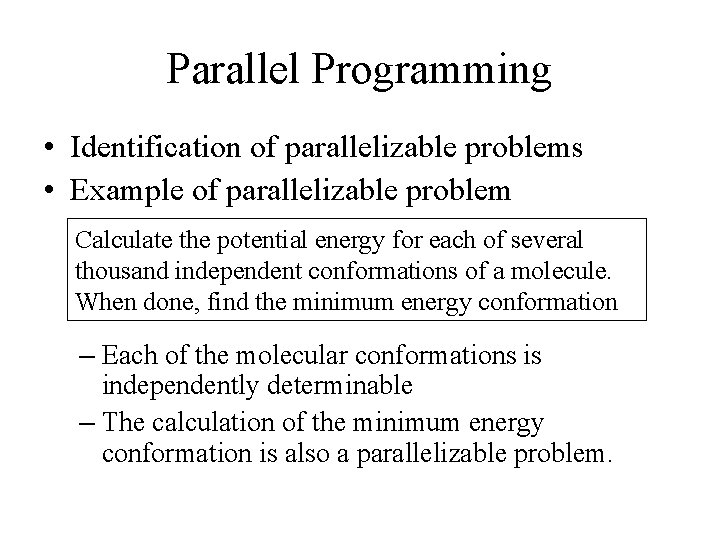 Parallel Programming

• Identification of parallelizable problems
• Example of parallelizable problem

Calculate the potential energy for each of several thousand independent conformations of a molecule. When done, find the minimum energy conformation

– Each of the molecular conformations is independently determinable
– The calculation of the minimum energy conformation is also a parallelizable problem.